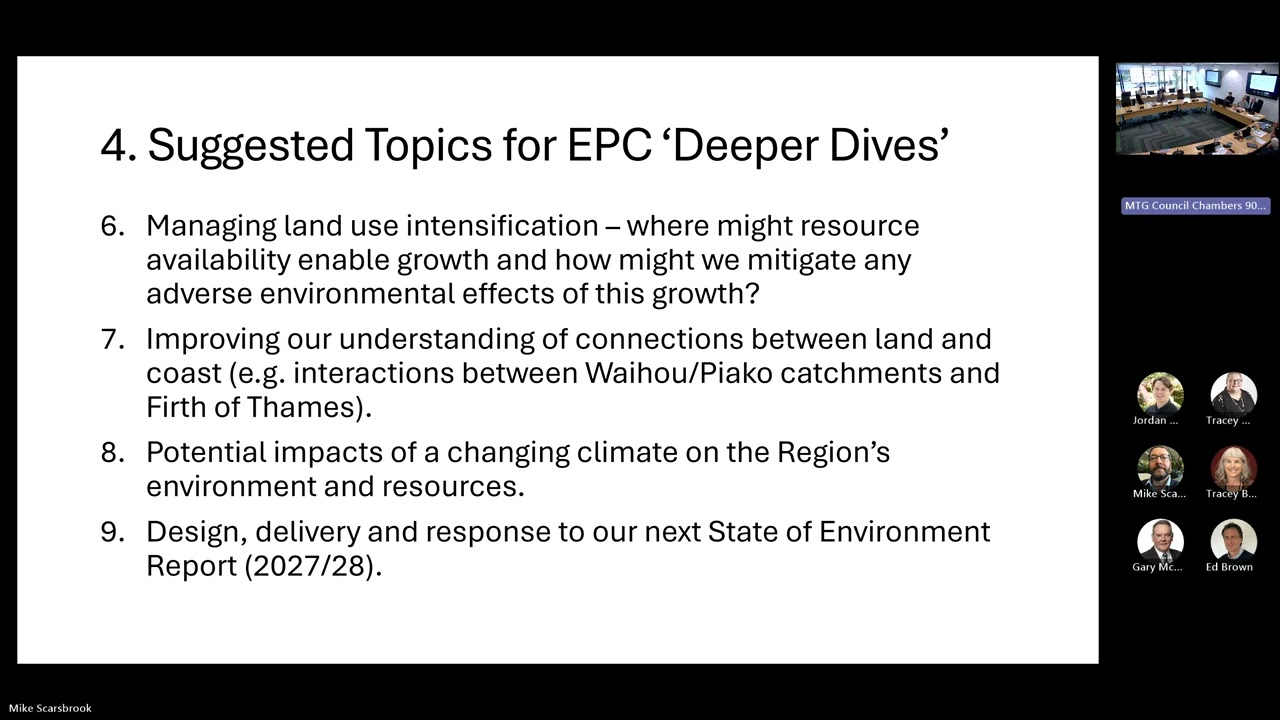 4. Suggested Topics for EPC 'Deeper Dives'

6. Managing land use intensification – where might resource availability enable growth and how might we mitigate any adverse environmental effects of this growth?

7. Improving our understanding of connections between land and coast (e.g. interactions between Waihou/Piako catchments and Firth of Thames).

8. Potential impacts of a changing climate on the Region's environment and resources.

9. Design, delivery and response to our next State of Environment Report (2027/28).

MTG Council Chambers 90...

Jordan ...
Tracey ...
Mike Sca...
Tracey B...
Gary Mc...
Ed Brown

Mike Scarsbrook